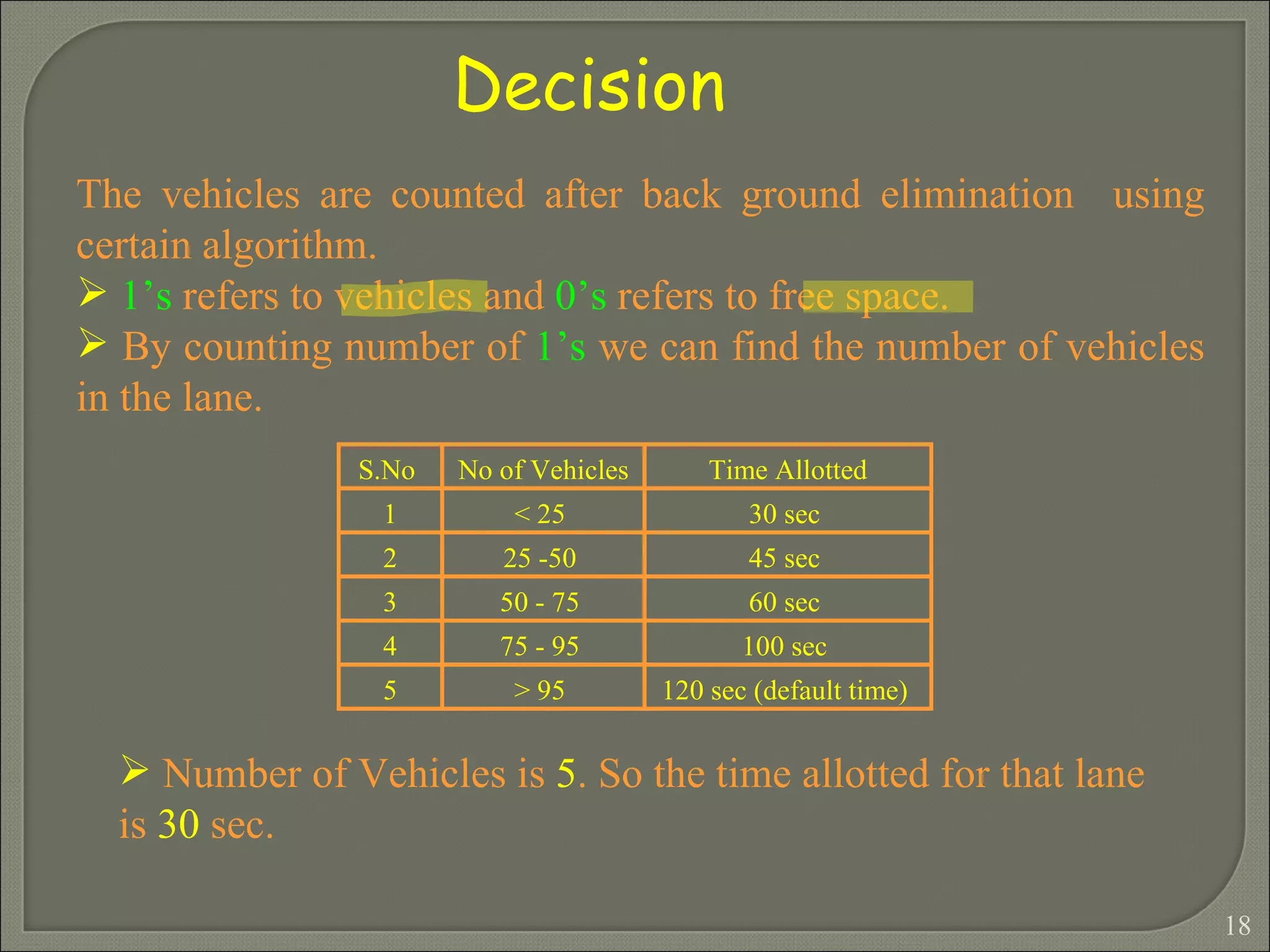 Decision

The vehicles are counted after back ground elimination using certain algorithm.

➢ 1’s refers to vehicles and 0’s refers to free space.

➢ By counting number of 1’s we can find the number of vehicles in the lane.

| S.No | No of Vehicles | Time Allotted |
|---|---|---|
| 1 | < 25 | 30 sec |
| 2 | 25 -50 | 45 sec |
| 3 | 50 - 75 | 60 sec |
| 4 | 75 - 95 | 100 sec |
| 5 | > 95 | 120 sec (default time) |

➢ Number of Vehicles is 5. So the time allotted for that lane is 30 sec.

18